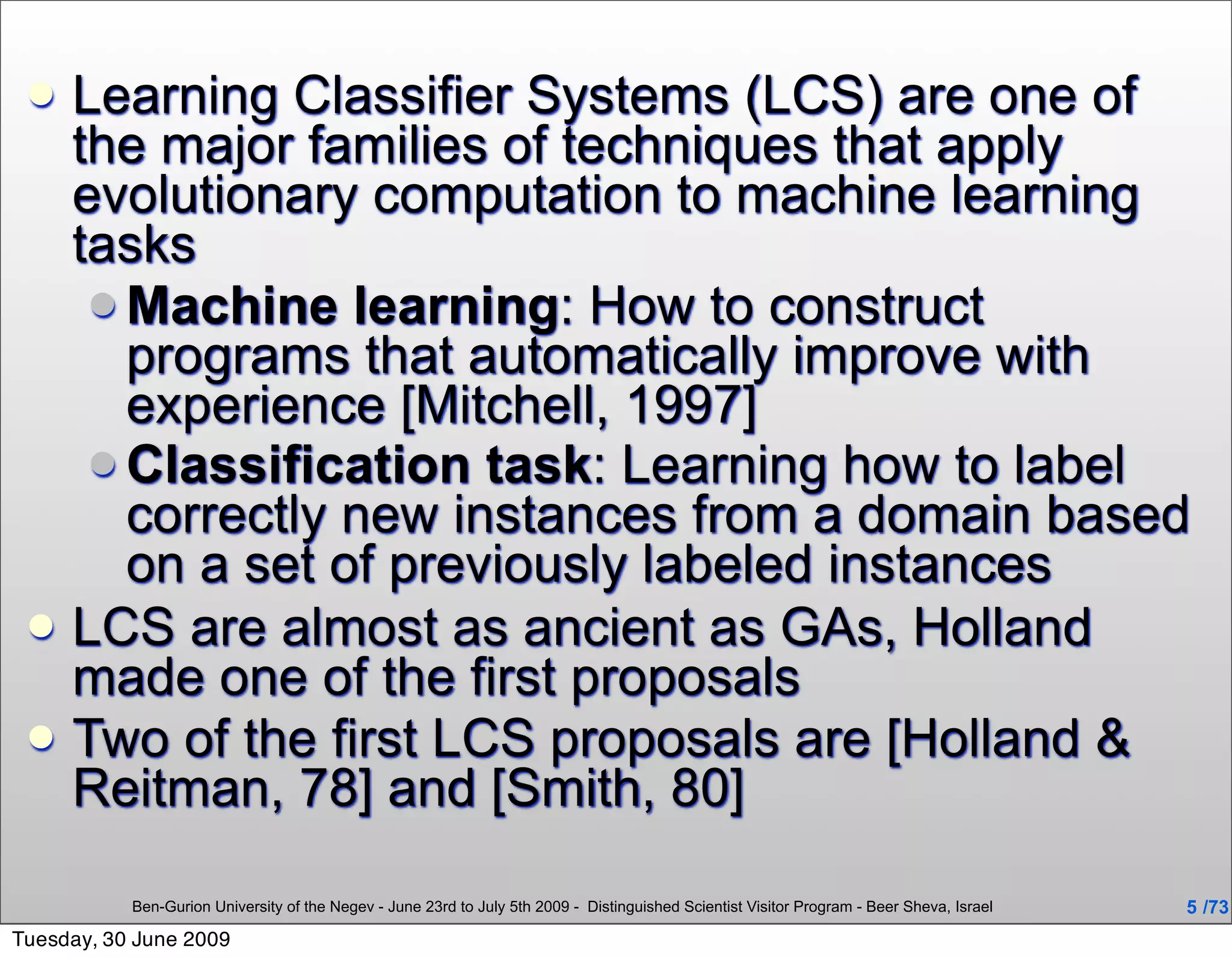 Learning Classifier Systems (LCS) are one of the major families of techniques that apply evolutionary computation to machine learning tasks

Machine learning: How to construct programs that automatically improve with experience [Mitchell, 1997]

Classification task: Learning how to label correctly new instances from a domain based on a set of previously labeled instances

LCS are almost as ancient as GAs, Holland made one of the first proposals

Two of the first LCS proposals are [Holland & Reitman, 78] and [Smith, 80]

Ben-Gurion University of the Negev - June 23rd to July 5th 2009 - Distinguished Scientist Visitor Program - Beer Sheva, Israel

5 /73

Tuesday, 30 June 2009